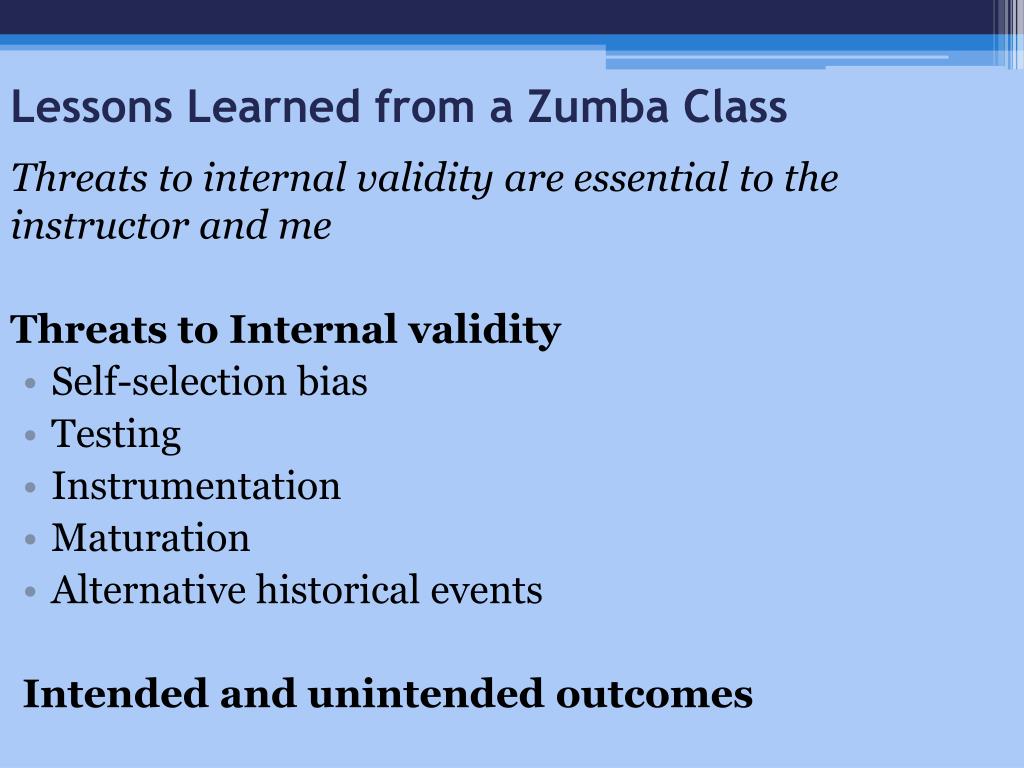 Lessons Learned from a Zumba Class

Threats to internal validity are essential to the instructor and me

Threats to Internal validity
• Self-selection bias
• Testing
• Instrumentation
• Maturation
• Alternative historical events

Intended and unintended outcomes